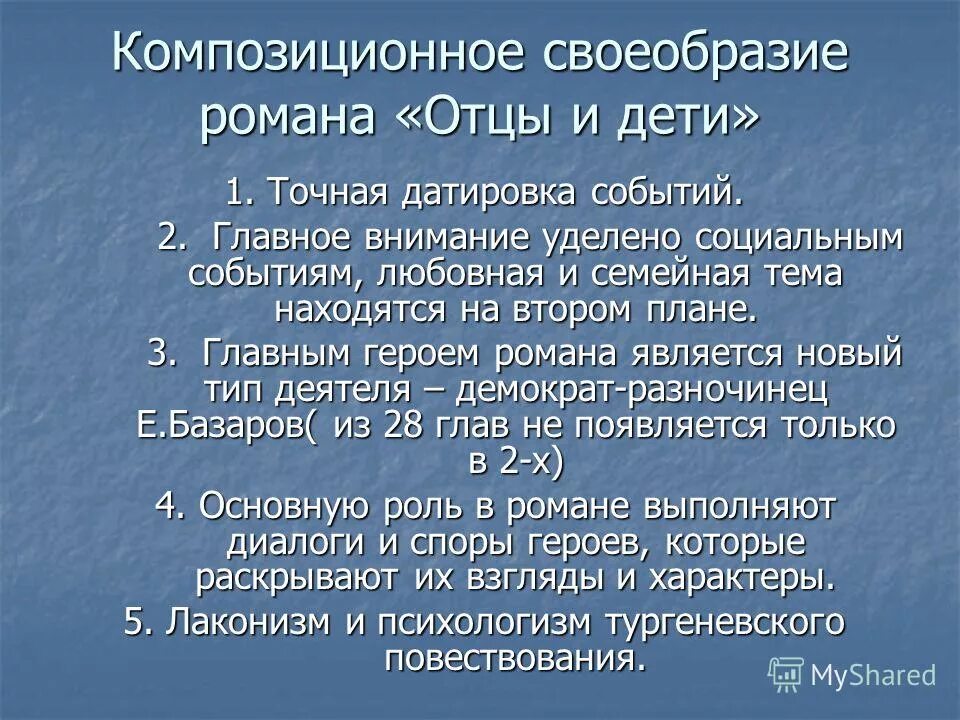 Композиционное своеобразие романа «Отцы и дети»

1. Точная датировка событий.

2. Главное внимание уделено социальным событиям, любовная и семейная тема находятся на втором плане.

3. Главным героем романа является новый тип деятеля – демократ-разночинец Е.Базаров( из 28 глав не появляется только в 2-х)

4. Основную роль в романе выполняют диалоги и споры героев, которые раскрывают их взгляды и характеры.

5. Лаконизм и психологизм тургеневского повествования.

MyShared